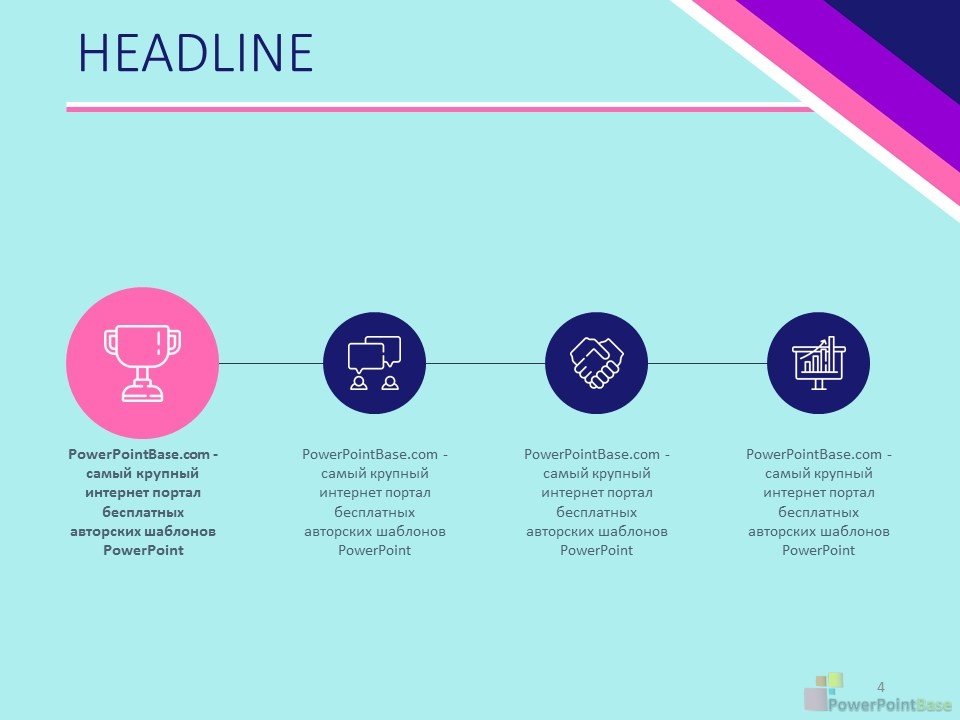 HEADLINE

PowerPointBase.com - самый крупный интернет портал бесплатных авторских шаблонов PowerPoint

PowerPointBase.com - самый крупный интернет портал бесплатных авторских шаблонов PowerPoint

PowerPointBase.com - самый крупный интернет портал бесплатных авторских шаблонов PowerPoint

PowerPointBase.com - самый крупный интернет портал бесплатных авторских шаблонов PowerPoint

4

PowerPointBase